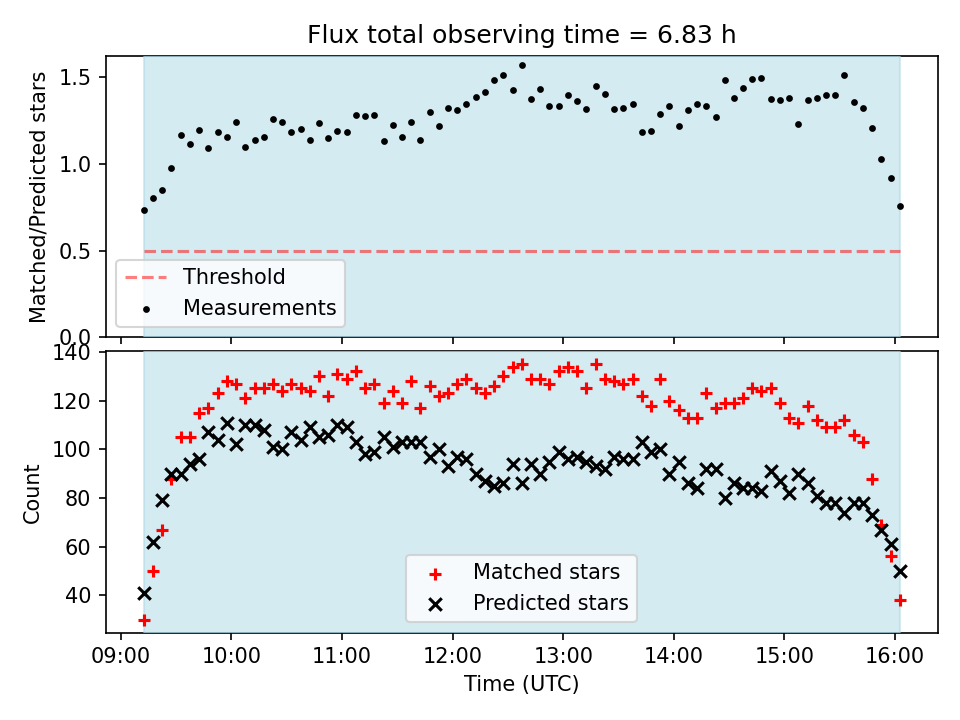 Flux total observing time = 6.83 h

Matched/Predicted stars

1.5
1.0
0.5
0.0

Threshold
Measurements

Count

140
120
100
80
60
40

Matched stars
Predicted stars

09:00
10:00
11:00
12:00
13:00
14:00
15:00
16:00

Time (UTC)